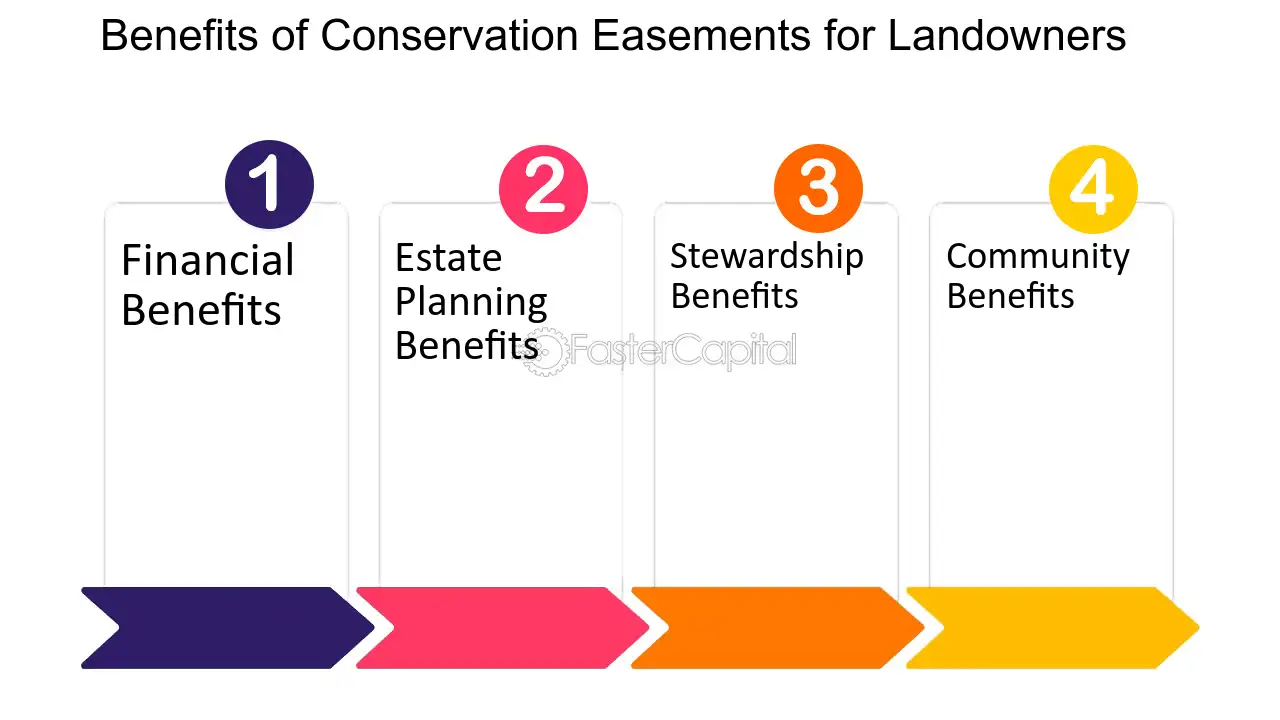 Benefits of Conservation Easements for Landowners

1
Financial Benefits

2
Estate Planning Benefits

3
Stewardship Benefits

4
Community Benefits

FasterCapital